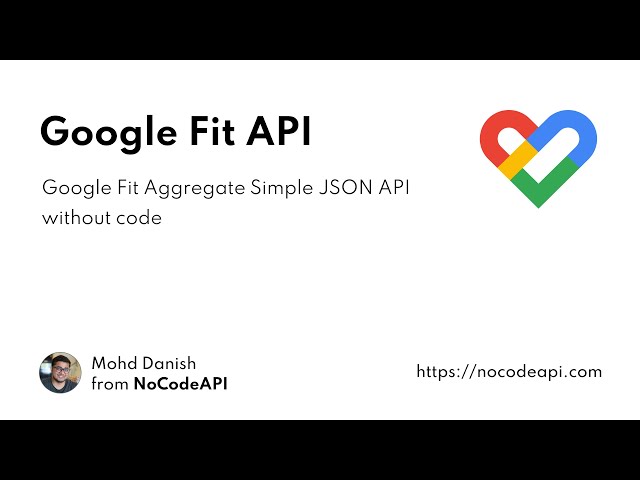 Google Fit API

Google Fit Aggregate Simple JSON API without code

Mohd Danish
from NoCodeAPI

https://nocodeapi.com